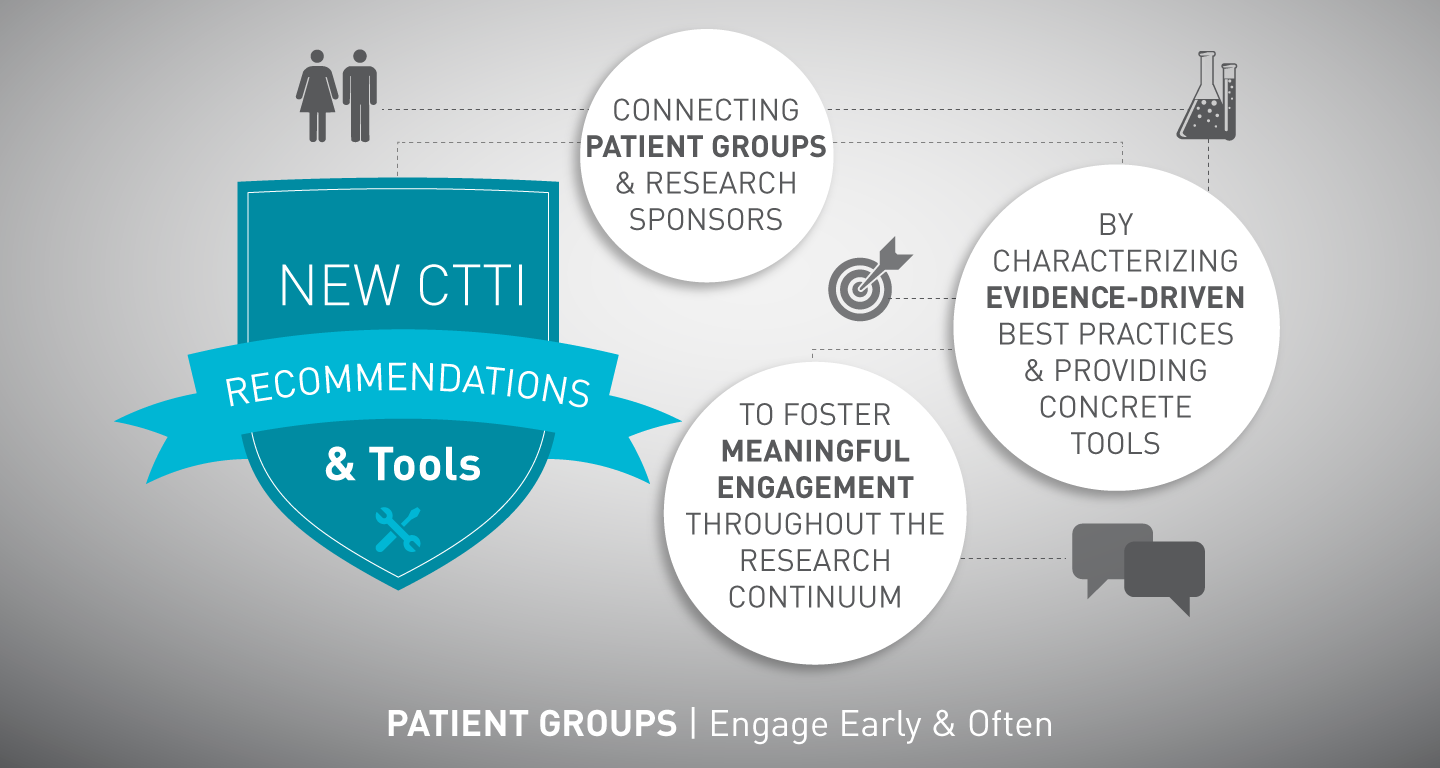 NEW CTTI
RECOMMENDATIONS
& Tools

CONNECTING PATIENT GROUPS & RESEARCH SPONSORS

BY CHARACTERIZING EVIDENCE-DRIVEN BEST PRACTICES & PROVIDING CONCRETE TOOLS

TO FOSTER MEANINGFUL ENGAGEMENT THROUGHOUT THE RESEARCH CONTINUUM

PATIENT GROUPS | Engage Early & Often